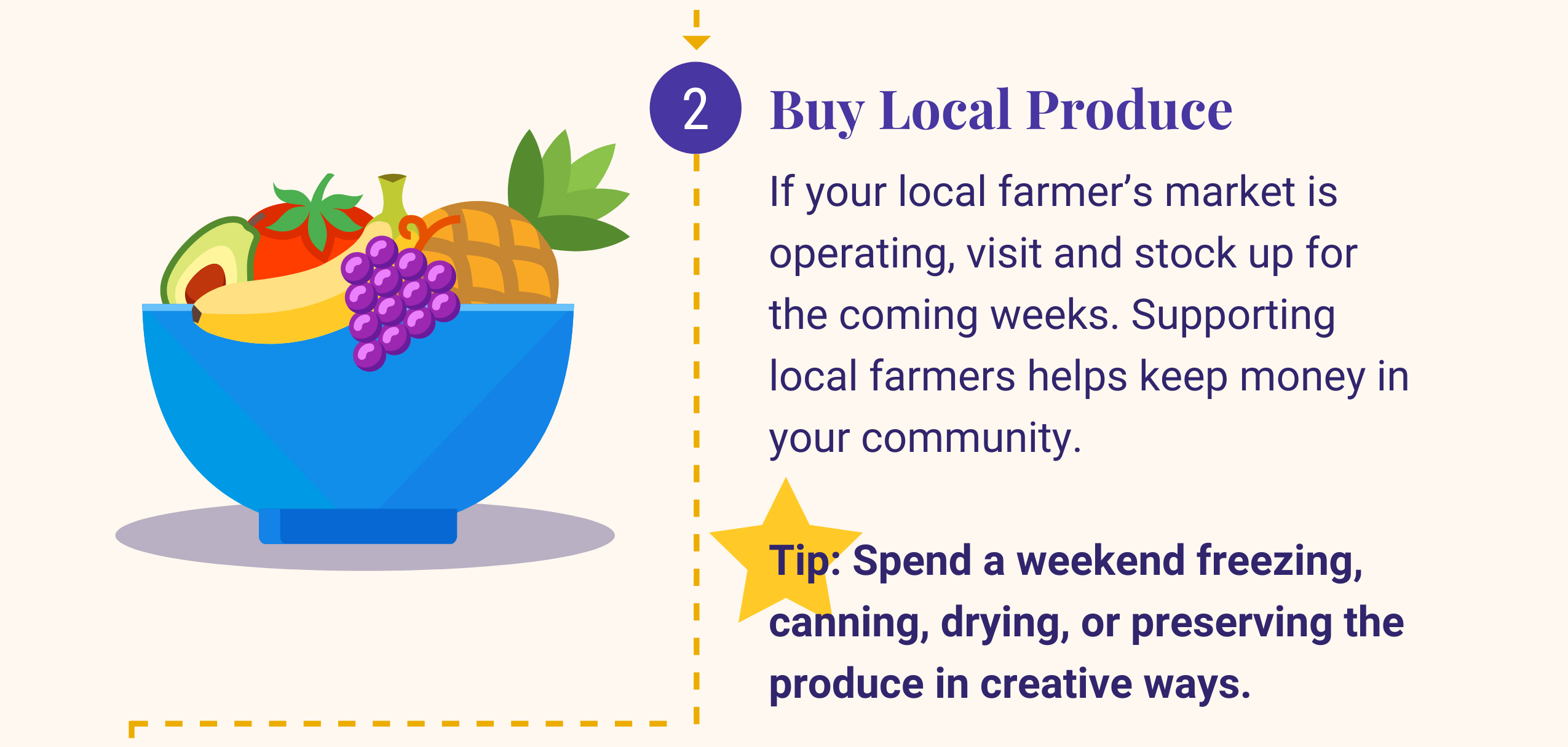 2

Buy Local Produce

If your local farmer’s market is operating, visit and stock up for the coming weeks. Supporting local farmers helps keep money in your community.

Tip: Spend a weekend freezing, canning, drying, or preserving the produce in creative ways.